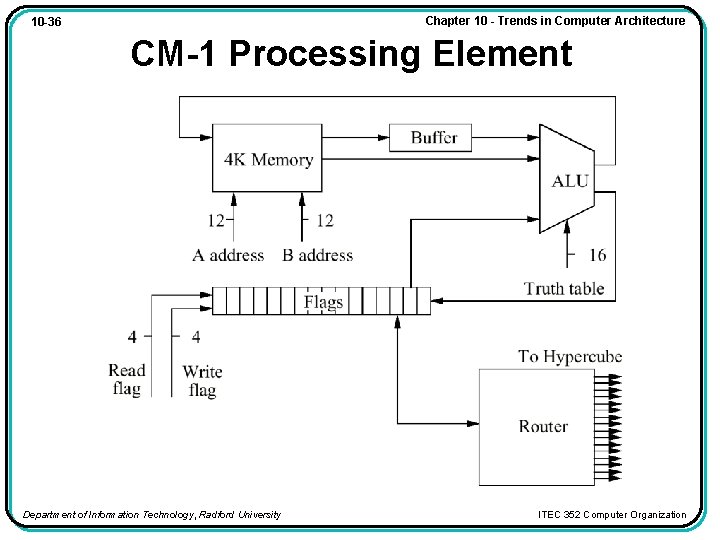 10-36

Chapter 10 - Trends in Computer Architecture

CM-1 Processing Element

4K Memory

Buffer

ALU

12

12

A address

B address

16

Truth table

Flags

4

4

Read flag

Write flag

To Hypercube

Router

Department of Information Technology, Radford University

ITEC 352 Computer Organization